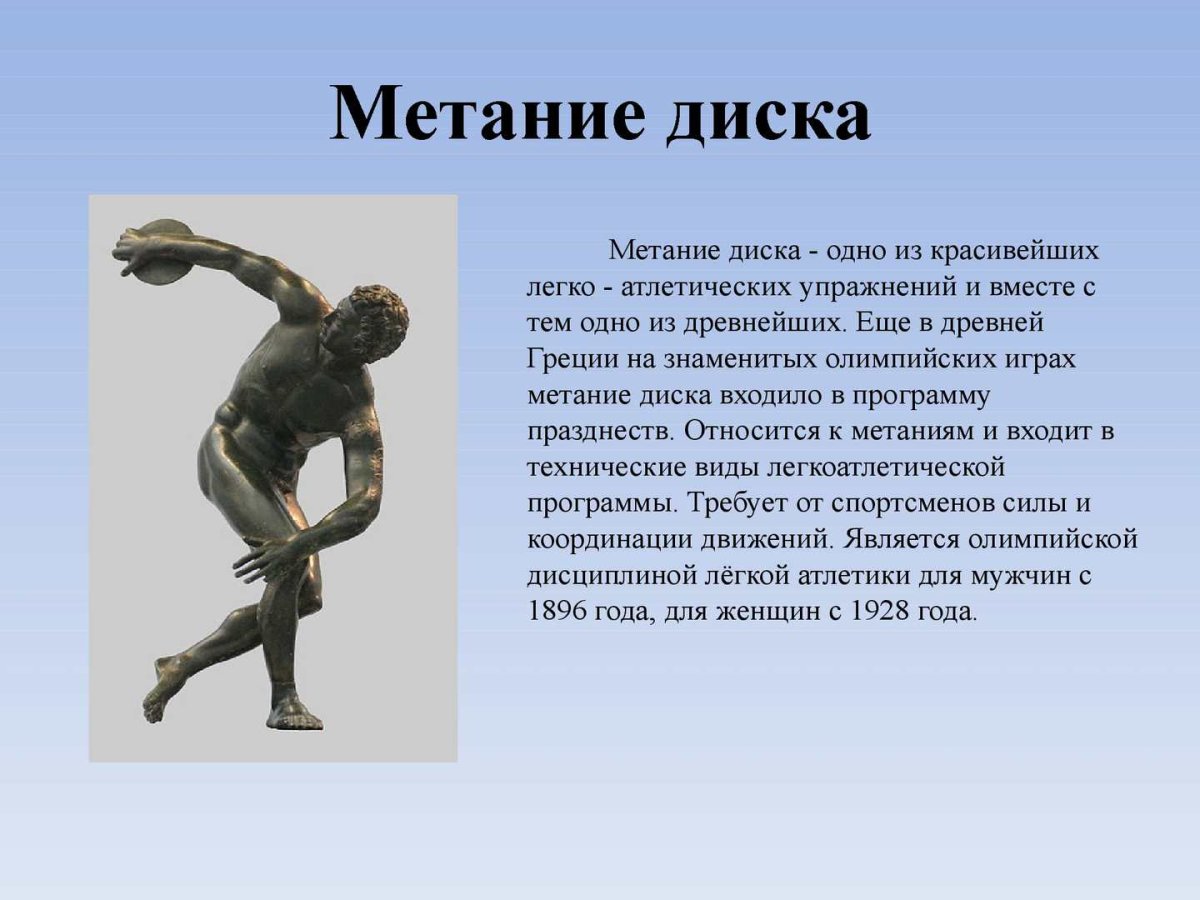 Метание диска

Метание диска - одно из красивейших легко - атлетических упражнений и вместе с тем одно из древнейших. Еще в древней Греции на знаменитых олимпийских играх метание диска входило в программу празднеств. Относится к метаниям и входит в технические виды легкоатлетической программы. Требует от спортсменов силы и координации движений. Является олимпийской дисциплиной лёгкой атлетики для мужчин с 1896 года, для женщин с 1928 года.